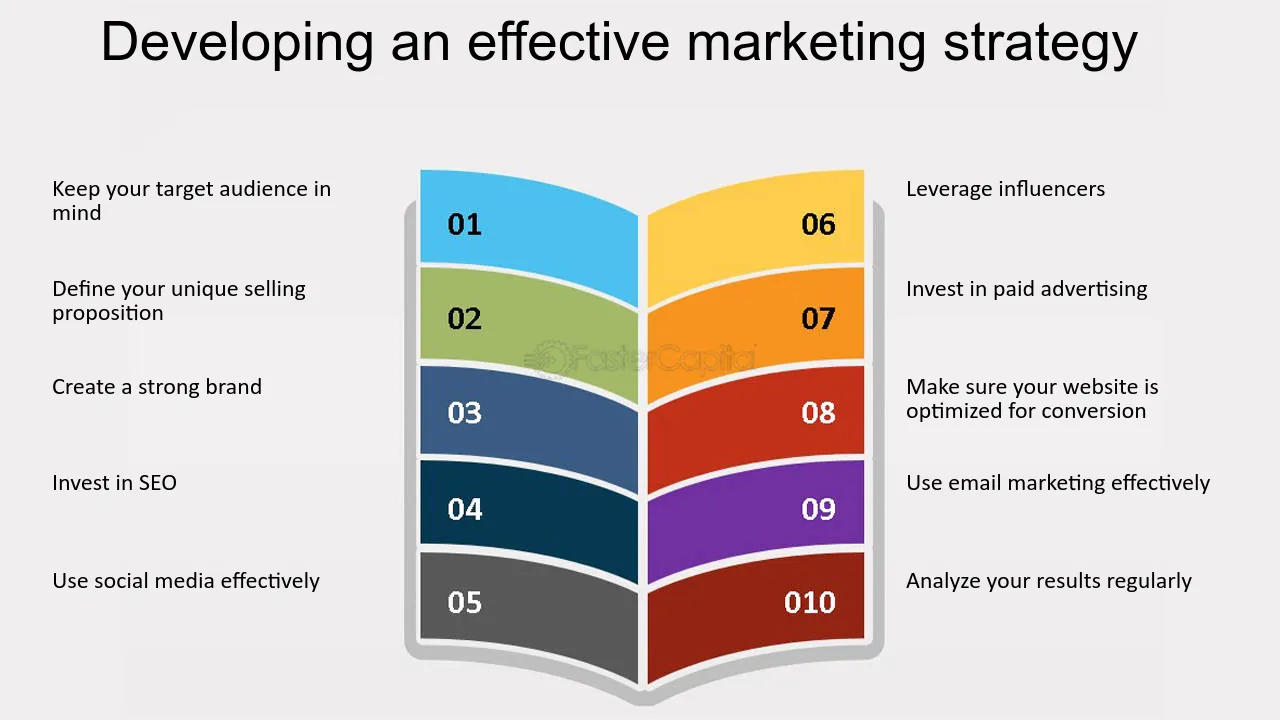 Developing an effective marketing strategy

Keep your target audience in mind

01

Define your unique selling proposition

02

Create a strong brand

03

Invest in SEO

04

Use social media effectively

05

Leverage influencers

06

Invest in paid advertising

07

Make sure your website is optimized for conversion

08

Use email marketing effectively

09

Analyze your results regularly

010

FasterCapital